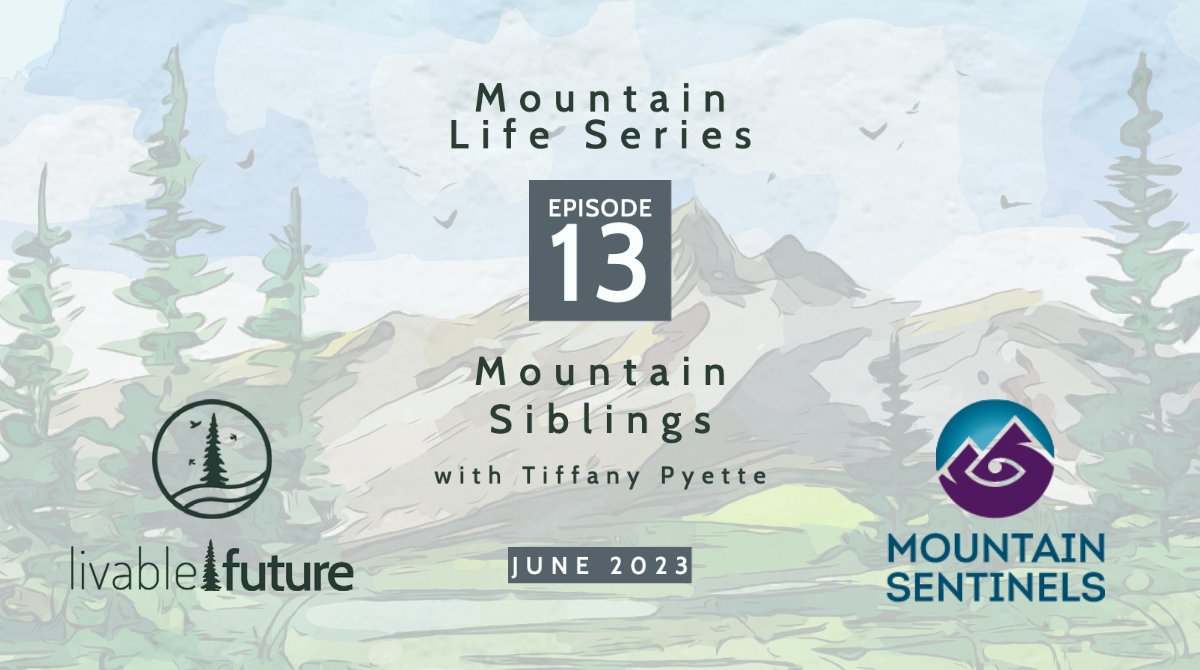 Mountain Life Series

EPISODE 13

Mountain Siblings

with Tiffany Pyette

JUNE 2023

livable future

MOUNTAIN SENTINELS